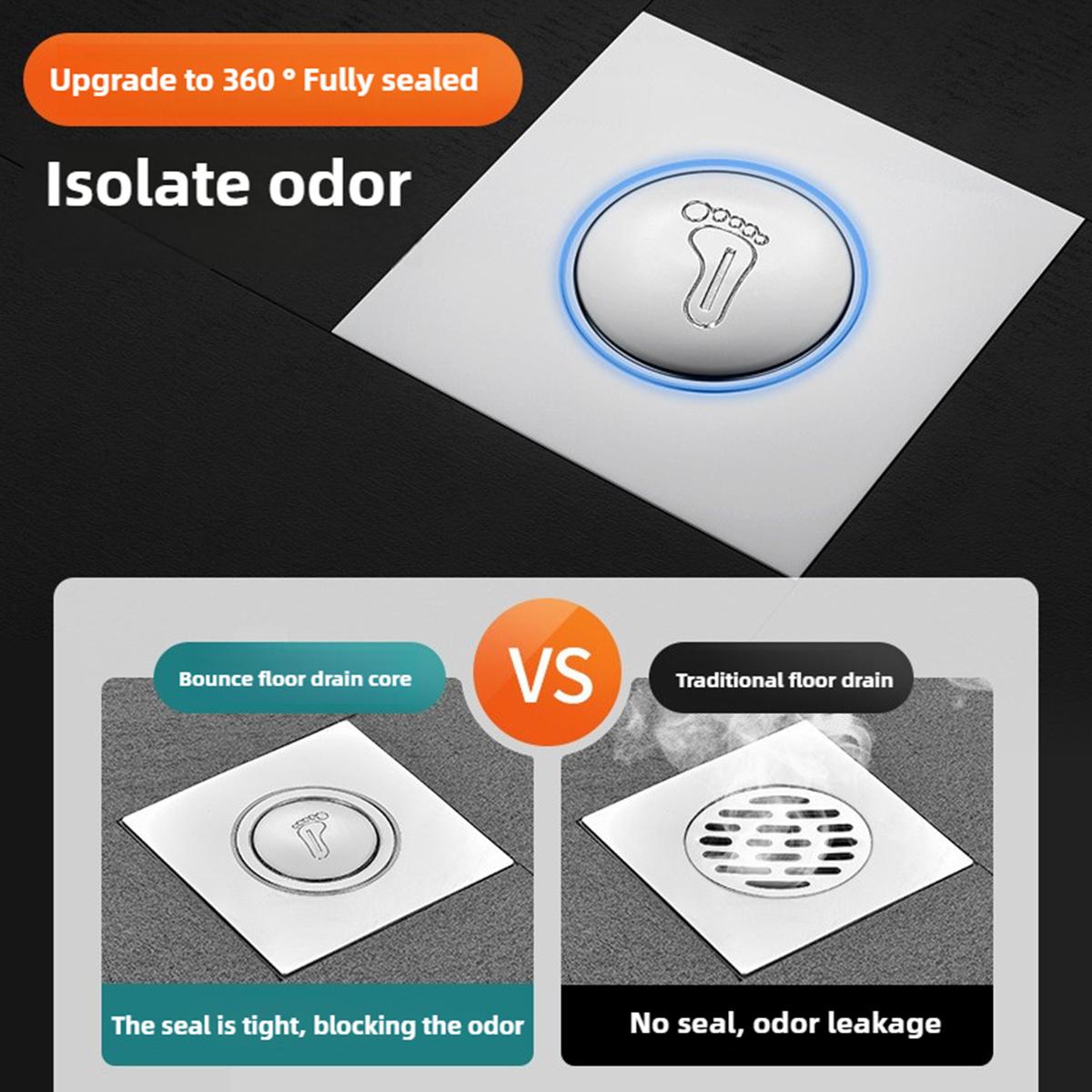 Upgrade to 360 ° Fully sealed

Isolate odor

Bounce floor drain core

VS

Traditional floor drain

The seal is tight, blocking the odor

No seal, odor leakage